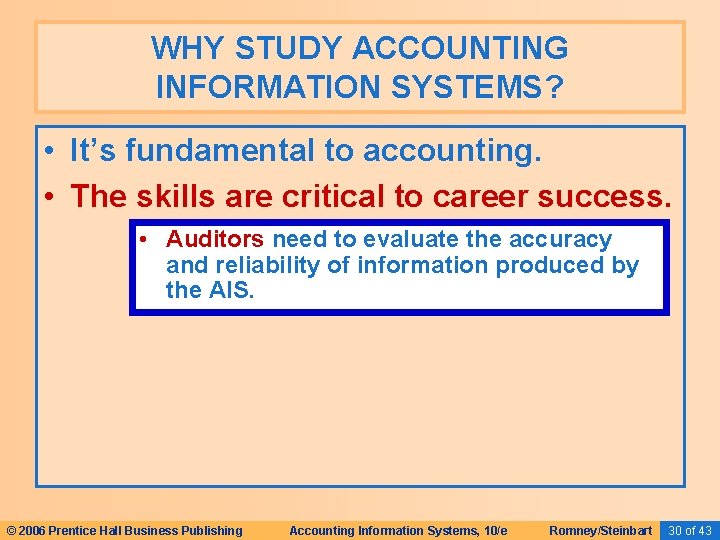 WHY STUDY ACCOUNTING INFORMATION SYSTEMS?

• It's fundamental to accounting.

• The skills are critical to career success.

• Auditors need to evaluate the accuracy and reliability of information produced by the AIS.

© 2006 Prentice Hall Business Publishing Accounting Information Systems, 10/e Romney/Steinbart 30 of 43